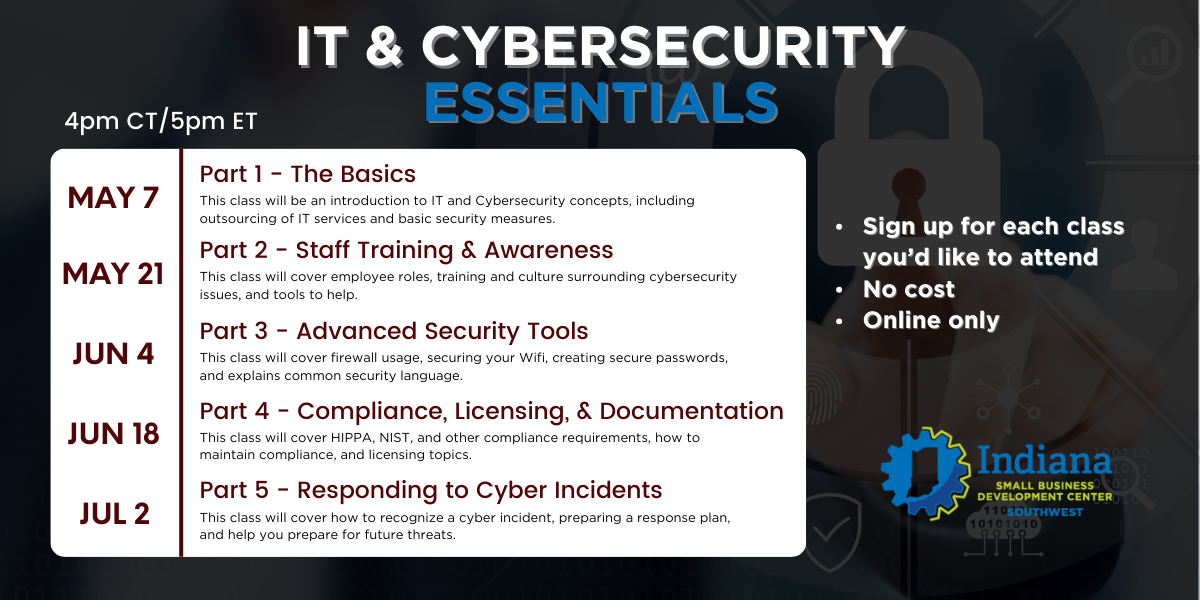 IT & CYBERSECURITY ESSENTIALS

4pm CT/5pm ET

MAY 7
Part 1 - The Basics
This class will be an introduction to IT and Cybersecurity concepts, including outsourcing of IT services and basic security measures.

MAY 21
Part 2 - Staff Training & Awareness
This class will cover employee roles, training and culture surrounding cybersecurity issues, and tools to help.

JUN 4
Part 3 - Advanced Security Tools
This class will cover firewall usage, securing your Wifi, creating secure passwords, and explains common security language.

JUN 18
Part 4 - Compliance, Licensing, & Documentation
This class will cover HIPPA, NIST, and other compliance requirements, how to maintain compliance, and licensing topics.

JUL 2
Part 5 - Responding to Cyber Incidents
This class will cover how to recognize a cyber incident, preparing a response plan, and help you prepare for future threats.

• Sign up for each class you'd like to attend
• No cost
• Online only

Indiana
SMALL BUSINESS DEVELOPMENT CENTER
SOUTHWEST